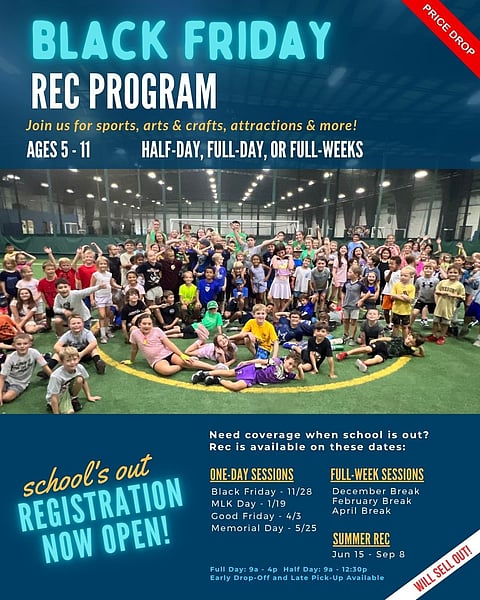 PRICE DROP

BLACK FRIDAY
REC PROGRAM

Join us for sports, arts & crafts, attractions & more!

AGES 5 - 11 HALF-DAY, FULL-DAY, OR FULL-WEEKS

school's out
REGISTRATION NOW OPEN!

Need coverage when school is out? Rec is available on these dates:

ONE-DAY SESSIONS
Black Friday - 11/28
MLK Day - 1/19
Good Friday - 4/3
Memorial Day - 5/25

FULL-WEEK SESSIONS
December Break
February Break
April Break

SUMMER REC
Jun 15 - Sep 8

Full Day: 9a - 4p Half Day: 9a - 12:30p
Early Drop-Off and Late Pick-Up Available

WILL SELL OUT!